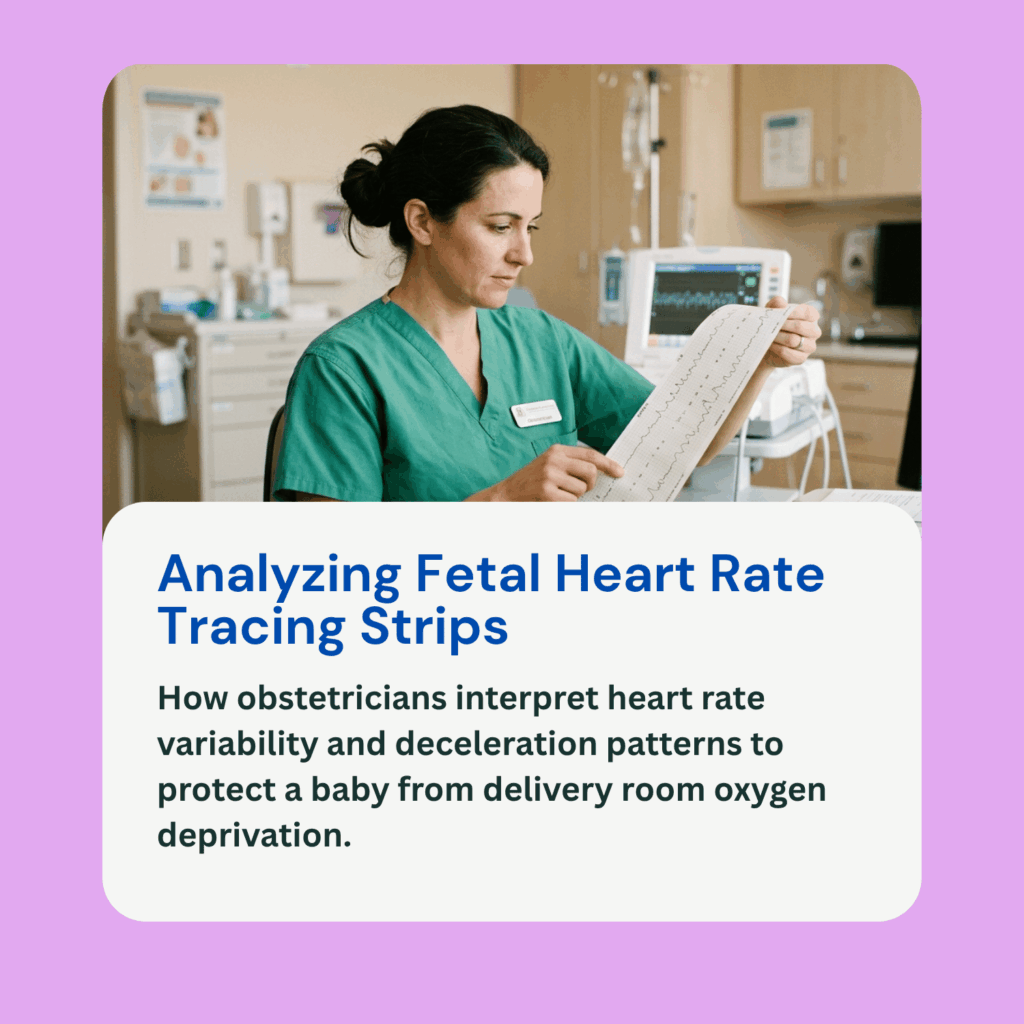 Analyzing Fetal Heart Rate Tracing Strips

How obstetricians interpret heart rate variability and deceleration patterns to protect a baby from delivery room oxygen deprivation.